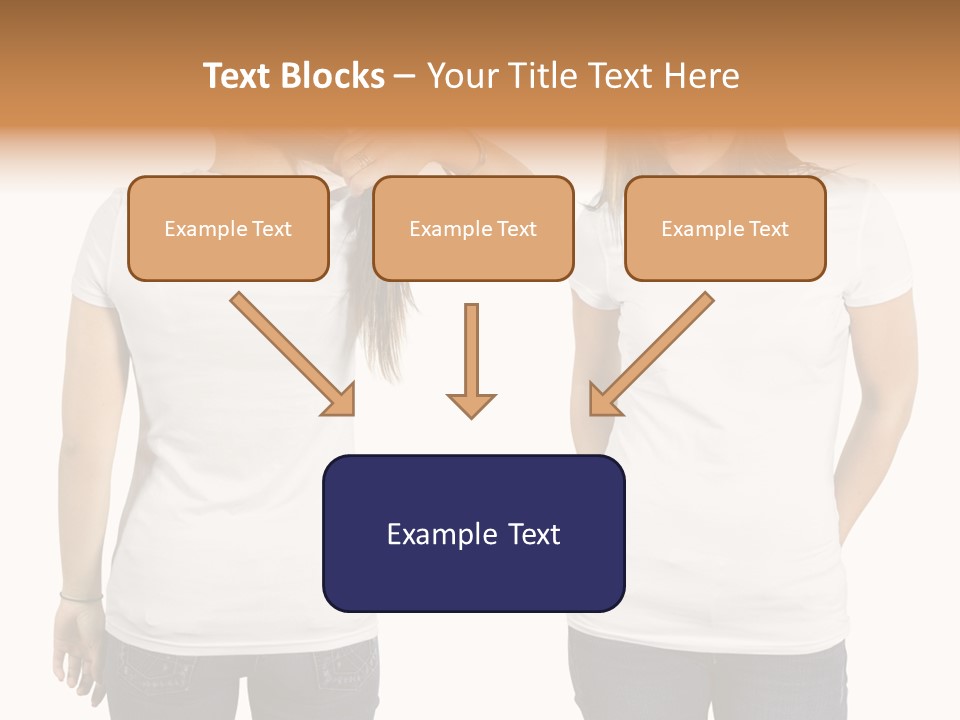 Text Blocks – Your Title Text Here

Example Text

Example Text

Example Text

Example Text